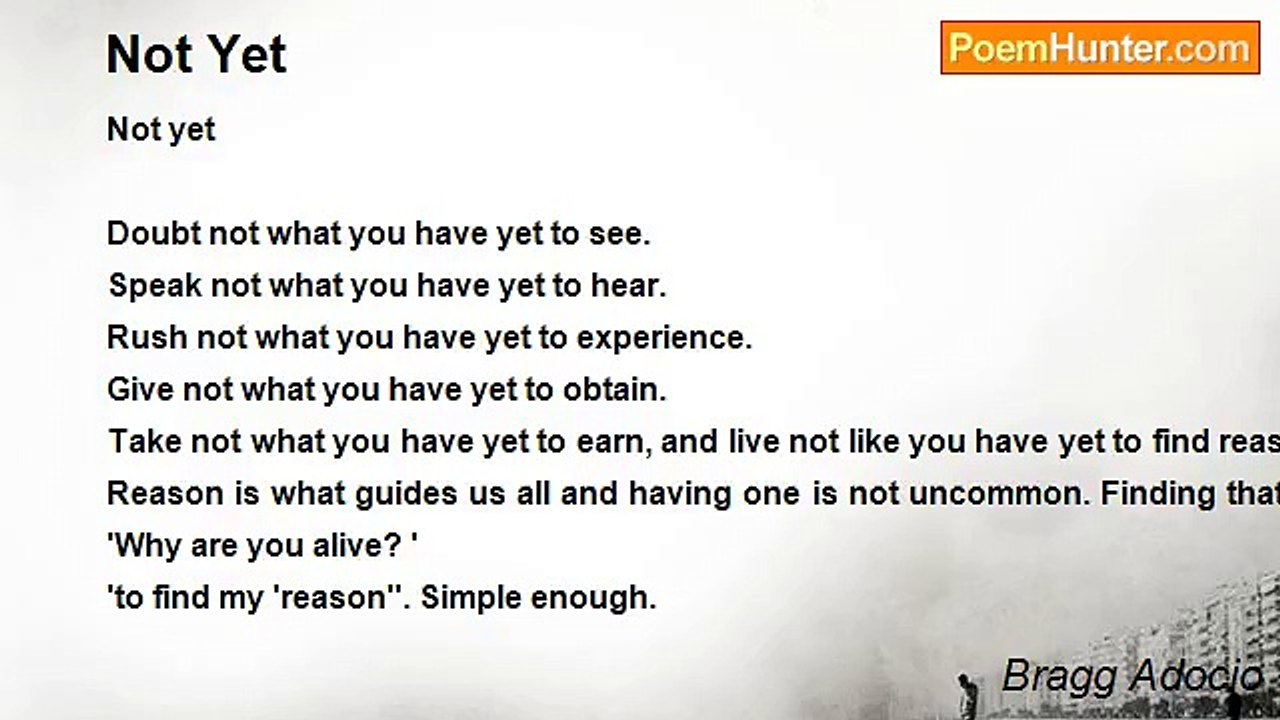 Not Yet

PoemHunter.com

Not yet

Doubt not what you have yet to see.
Speak not what you have yet to hear.
Rush not what you have yet to experience.
Give not what you have yet to obtain.
Take not what you have yet to earn, and live not like you have yet to find reas
Reason is what guides us all and having one is not uncommon. Finding that
'Why are you alive? '
'to find my 'reason''. Simple enough.

Bragg Adocio